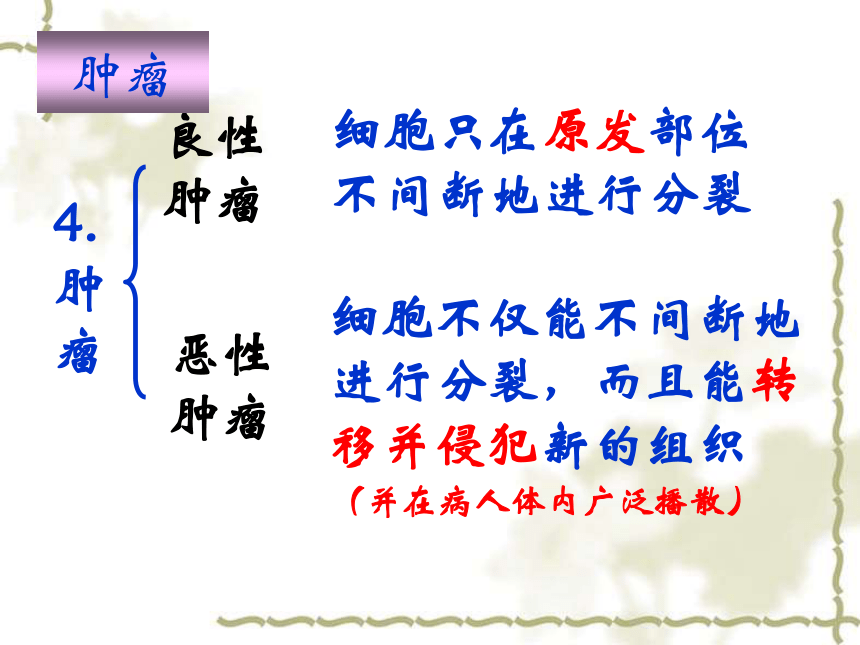 肿瘤

4. 肿瘤

良性肿瘤

细胞只在原发部位不间断地进行分裂

恶性肿瘤

细胞不仅能不间断地进行分裂，而且能转移并侵犯新的组织

（并在病人体内广泛播散）